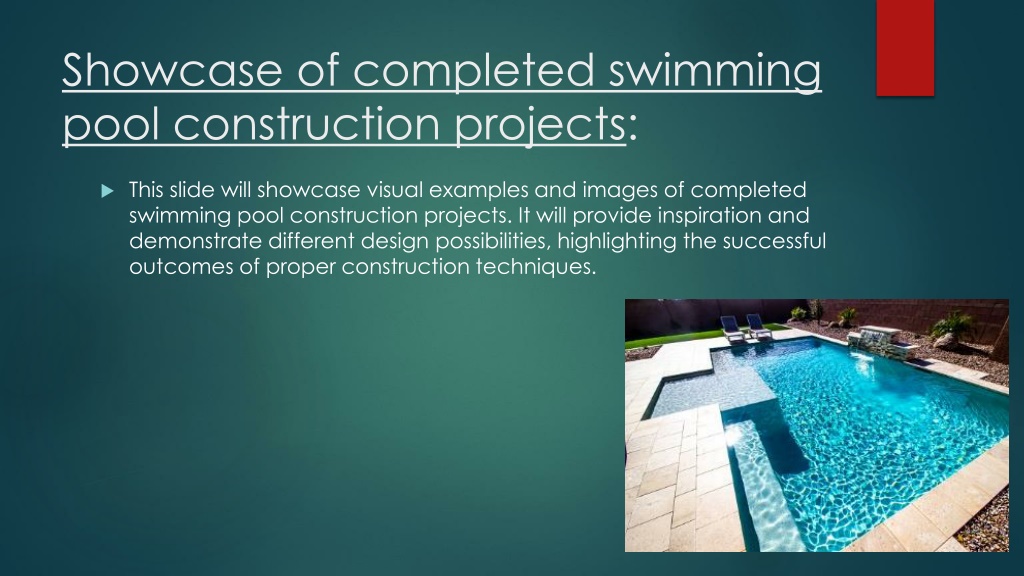 Showcase of completed swimming pool construction projects:

This slide will showcase visual examples and images of completed swimming pool construction projects. It will provide inspiration and demonstrate different design possibilities, highlighting the successful outcomes of proper construction techniques.